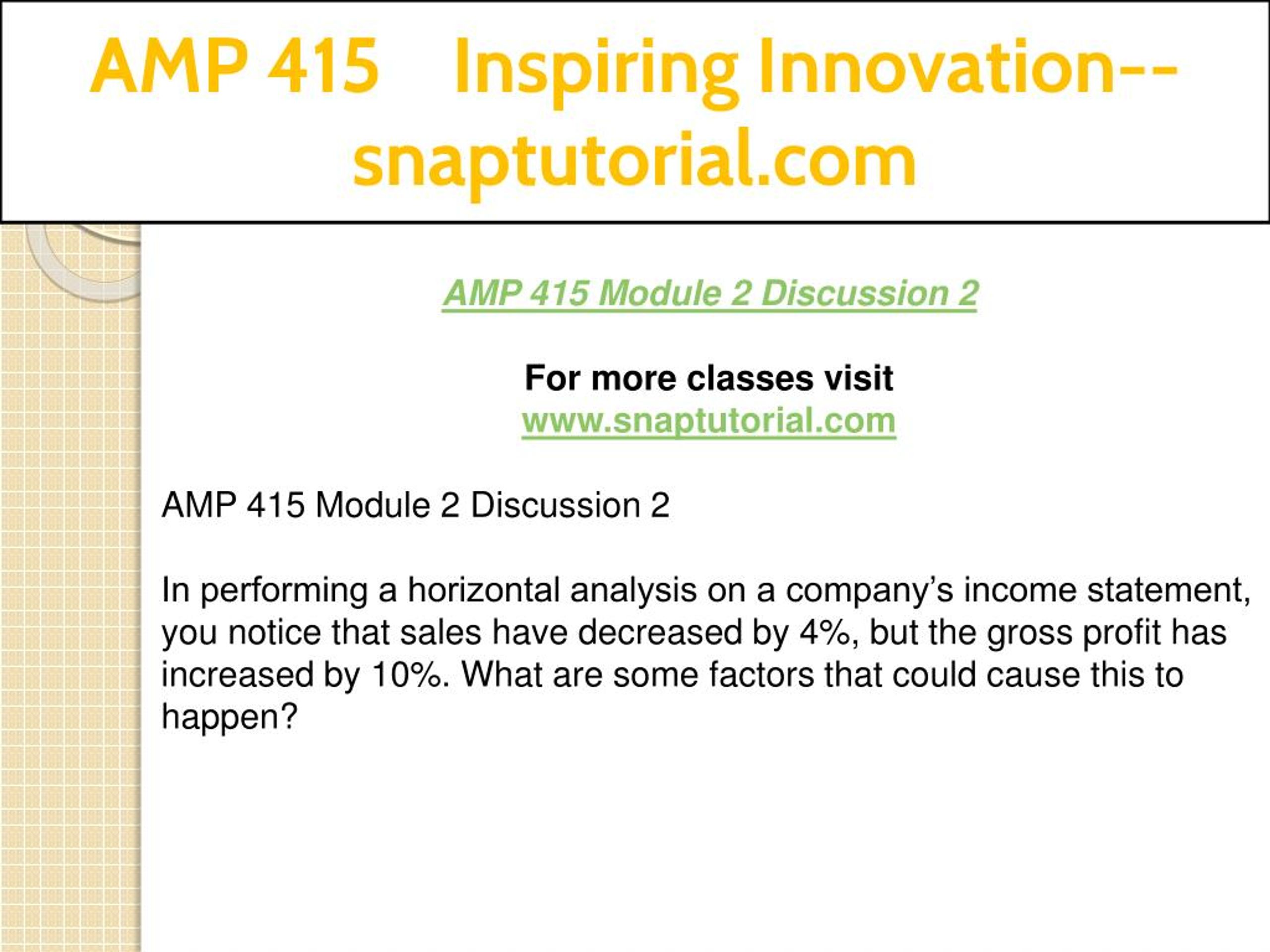 AMP 415 Inspiring Innovation--snaptutorial.com

AMP 415 Module 2 Discussion 2

For more classes visit
www.snaptutorial.com

AMP 415 Module 2 Discussion 2

In performing a horizontal analysis on a company's income statement, you notice that sales have decreased by 4%, but the gross profit has increased by 10%. What are some factors that could cause this to happen?